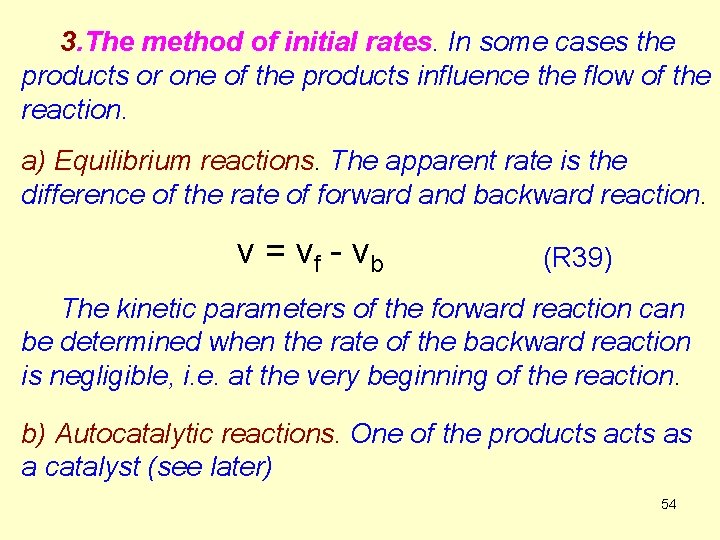 3.The method of initial rates. In some cases the products or one of the products influence the flow of the reaction.

a) Equilibrium reactions. The apparent rate is the difference of the rate of forward and backward reaction.

$v = v_f - v_b$ (R39)

The kinetic parameters of the forward reaction can be determined when the rate of the backward reaction is negligible, i.e. at the very beginning of the reaction.

b) Autocatalytic reactions. One of the products acts as a catalyst (see later)

54